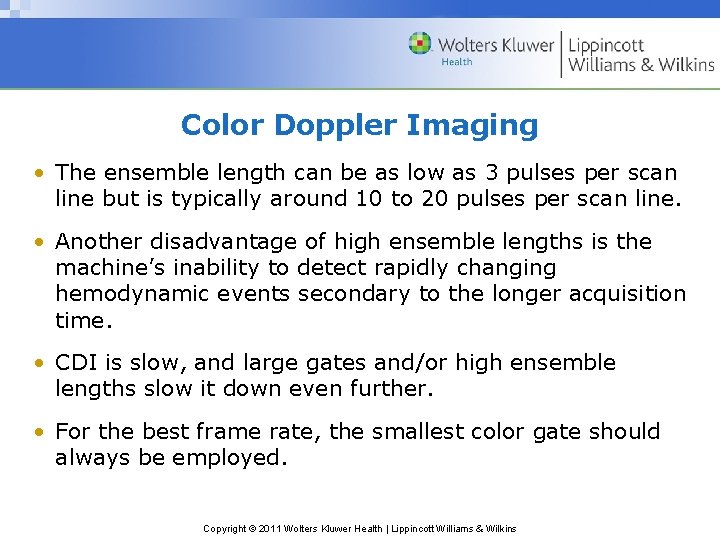 Wolters Kluwer Health | Lippincott Williams & Wilkins

Color Doppler Imaging

• The ensemble length can be as low as 3 pulses per scan line but is typically around 10 to 20 pulses per scan line.

• Another disadvantage of high ensemble lengths is the machine's inability to detect rapidly changing hemodynamic events secondary to the longer acquisition time.

• CDI is slow, and large gates and/or high ensemble lengths slow it down even further.

• For the best frame rate, the smallest color gate should always be employed.

Copyright © 2011 Wolters Kluwer Health | Lippincott Williams & Wilkins